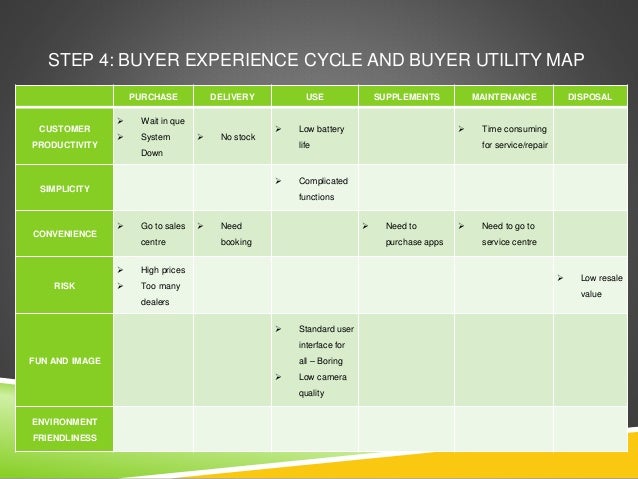 STEP 4: BUYER EXPERIENCE CYCLE AND BUYER UTILITY MAP

| | PURCHASE | DELIVERY | USE | SUPPLEMENTS | MAINTENANCE | DISPOSAL |
|---|---|---|---|---|---|---|
| CUSTOMER PRODUCTIVITY | ➢ Wait in que ➢ System Down | ➢ No stock | ➢ Low battery life | | ➢ Time consuming for service/repair | |
| SIMPLICITY | | | ➢ Complicated functions | | | |
| CONVENIENCE | ➢ Go to sales centre | ➢ Need booking | | ➢ Need to purchase apps | ➢ Need to go to service centre | |
| RISK | ➢ High prices ➢ Too many dealers | | | | | ➢ Low resale value |
| FUN AND IMAGE | | | ➢ Standard user interface for all – Boring ➢ Low camera quality | | | |
| ENVIRONMENT FRIENDLINESS | | | | | | |